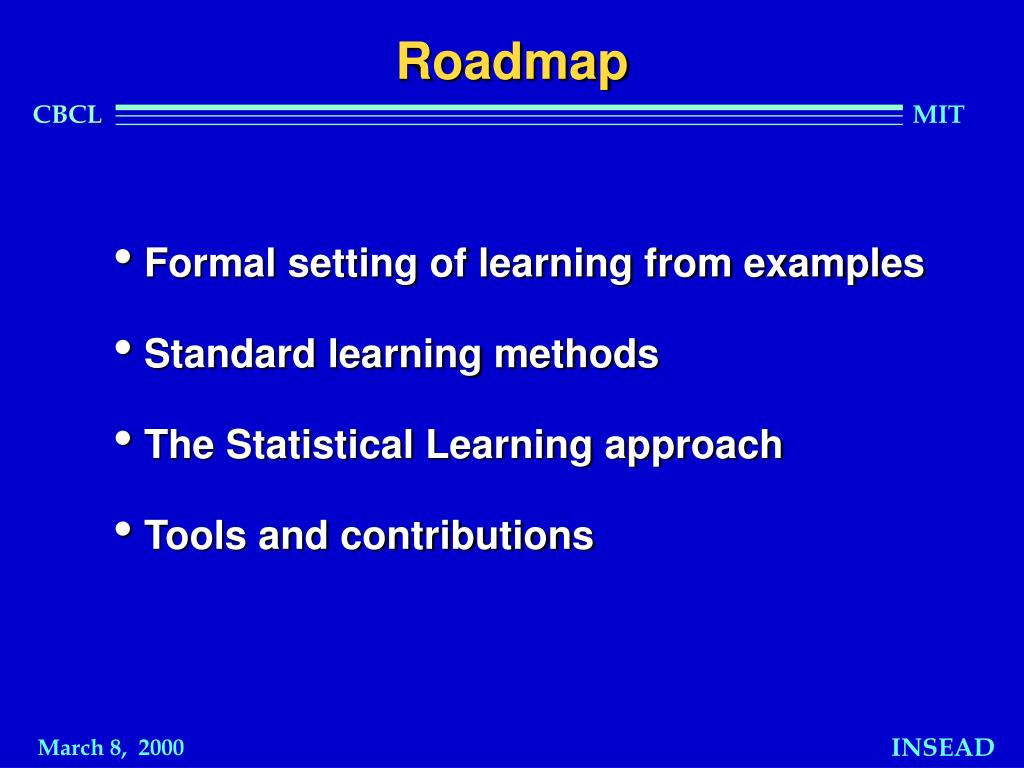 Roadmap

CBCL

MIT

• Formal setting of learning from examples

• Standard learning methods

• The Statistical Learning approach

• Tools and contributions

March 8, 2000

INSEAD